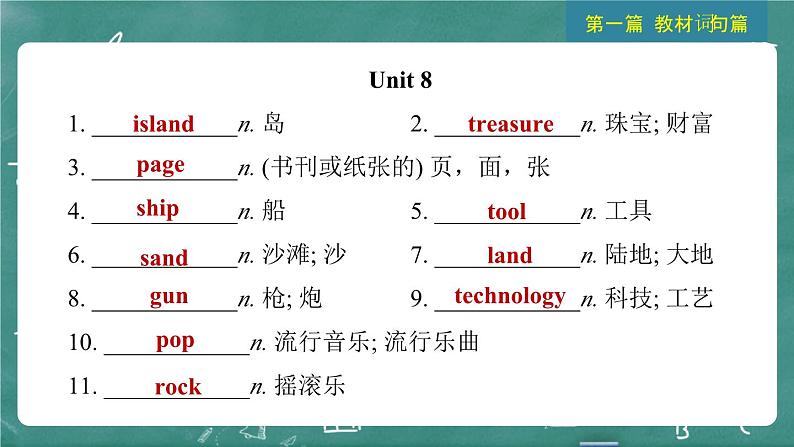 第一篇 教材词句篇

Unit 8

1. island n. 岛

2. treasure n. 珠宝; 财富

3. page n. (书刊或纸张的) 页，面，张

4. ship n. 船

5. tool n. 工具

6. sand n. 沙滩; 沙

7. land n. 陆地; 大地

8. gun n. 枪; 炮

9. technology n. 科技; 工艺

10. pop n. 流行音乐; 流行乐曲

11. rock n. 摇滚乐